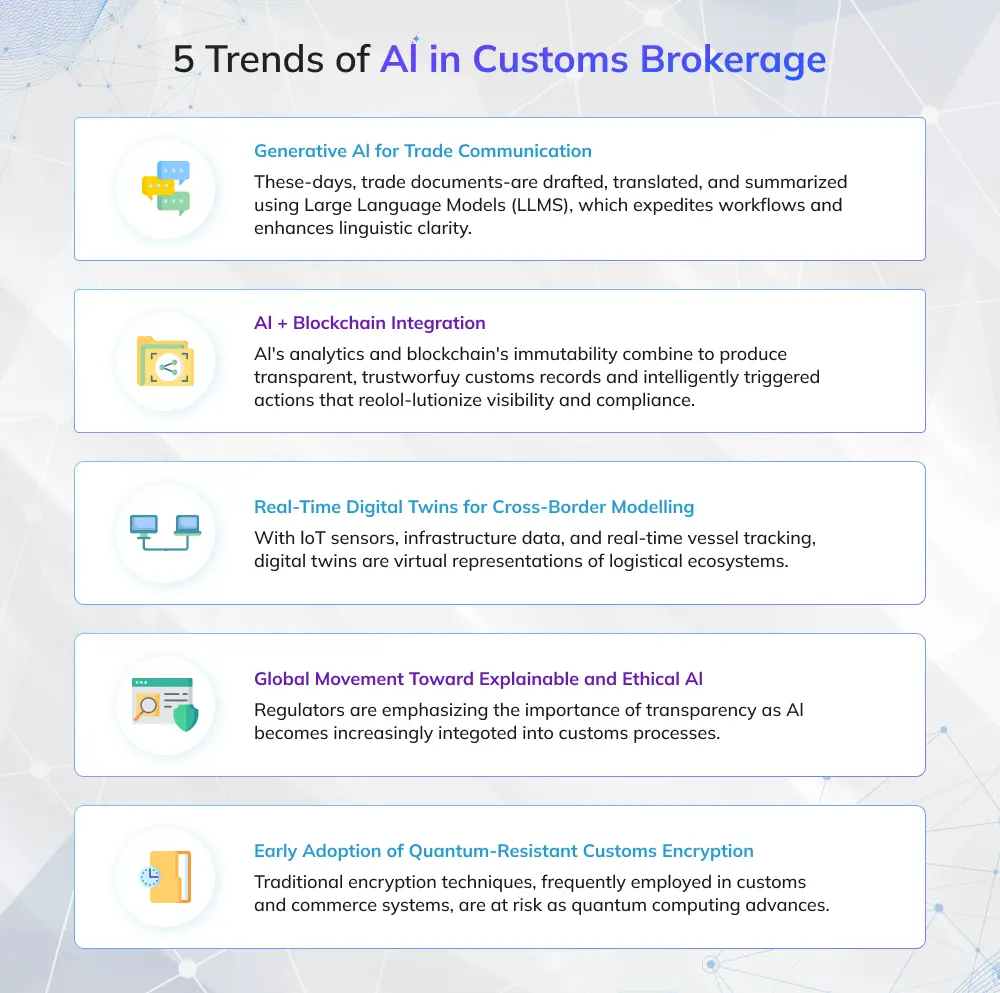 5 Trends of AI in Customs Brokerage

Generative AI for Trade Communication

These-days, trade documents-are drafted, translated, and summarized using Large Language Models (LLMS), which expedites workflows and enhances linguistic clarity.

AI + Blockchain Integration

AI's analytics and blockchain's immutability combine to produce transparent, trustworfuy customs records and intelligently triggered actions that reolol-lutionize visibility and compliance.

Real-Time Digital Twins for Cross-Border Modelling

With IoT sensors, infrastructure data, and real-time vessel tracking, digital twins are virtual representations of logistical ecosystems.

Global Movement Toward Explainable and Ethical AI

Regulators are emphasizing the importance of transparency as AI becomes increasingly integoted into customs processes.

Early Adoption of Quantum-Resistant Customs Encryption

Traditional encryption techniques, frequently employed in customs and commerce systems, are at risk as quantum computing advances.